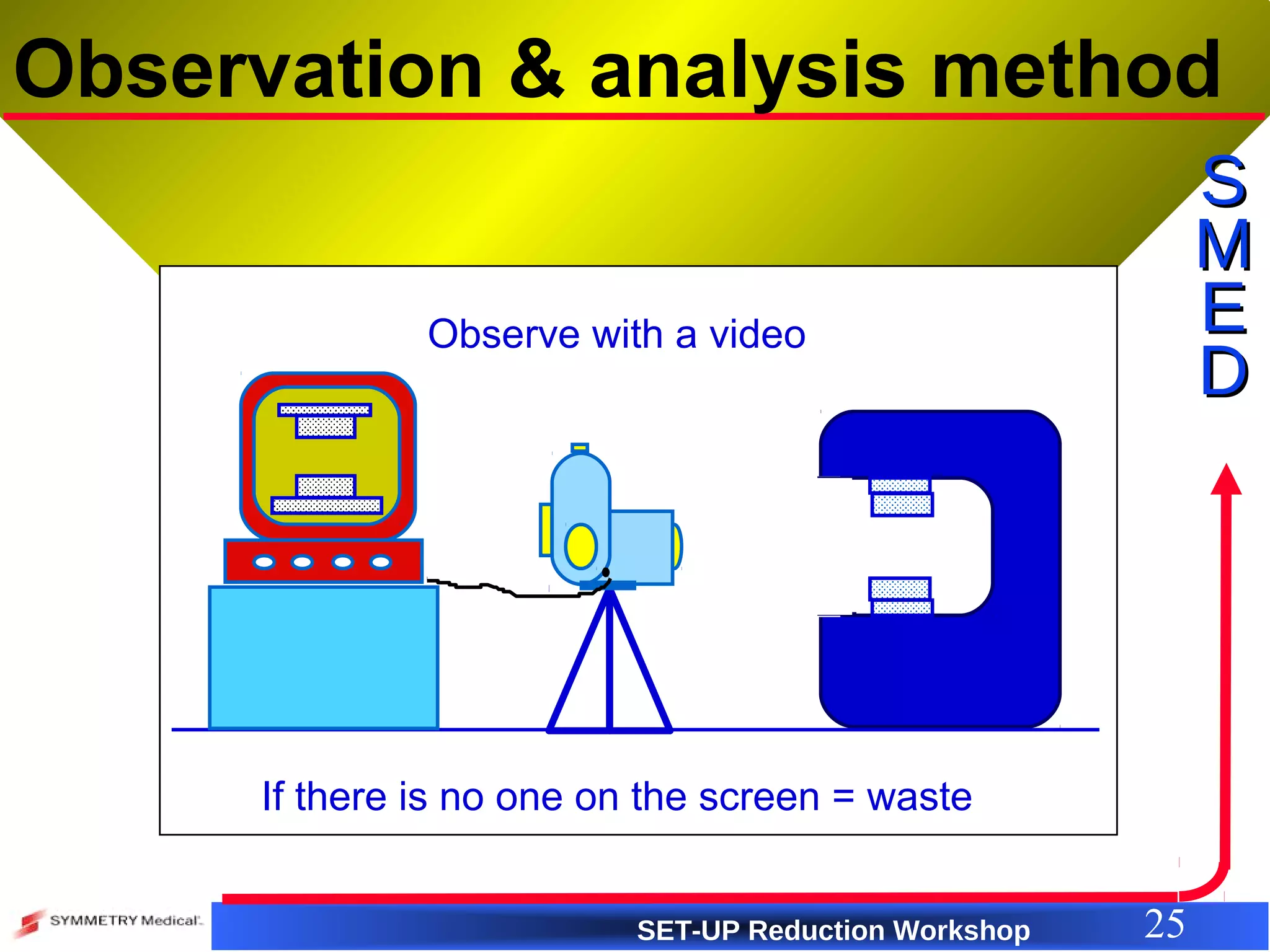 Observation & analysis method

S
M
E
D

Observe with a video

If there is no one on the screen = waste

SYMMETRY Medical

SET-UP Reduction Workshop

25